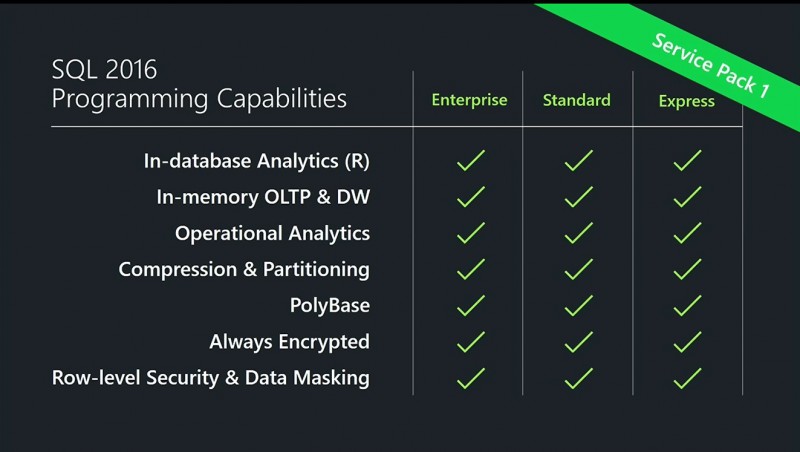 Service Pack 1

| SQL 2016 Programming Capabilities | Enterprise | Standard | Express |
|---|---|---|---|
| In-database Analytics (R) | ✓ | ✓ | ✓ |
| In-memory OLTP & DW | ✓ | ✓ | ✓ |
| Operational Analytics | ✓ | ✓ | ✓ |
| Compression & Partitioning | ✓ | ✓ | ✓ |
| PolyBase | ✓ | ✓ | ✓ |
| Always Encrypted | ✓ | ✓ | ✓ |
| Row-level Security & Data Masking | ✓ | ✓ | ✓ |